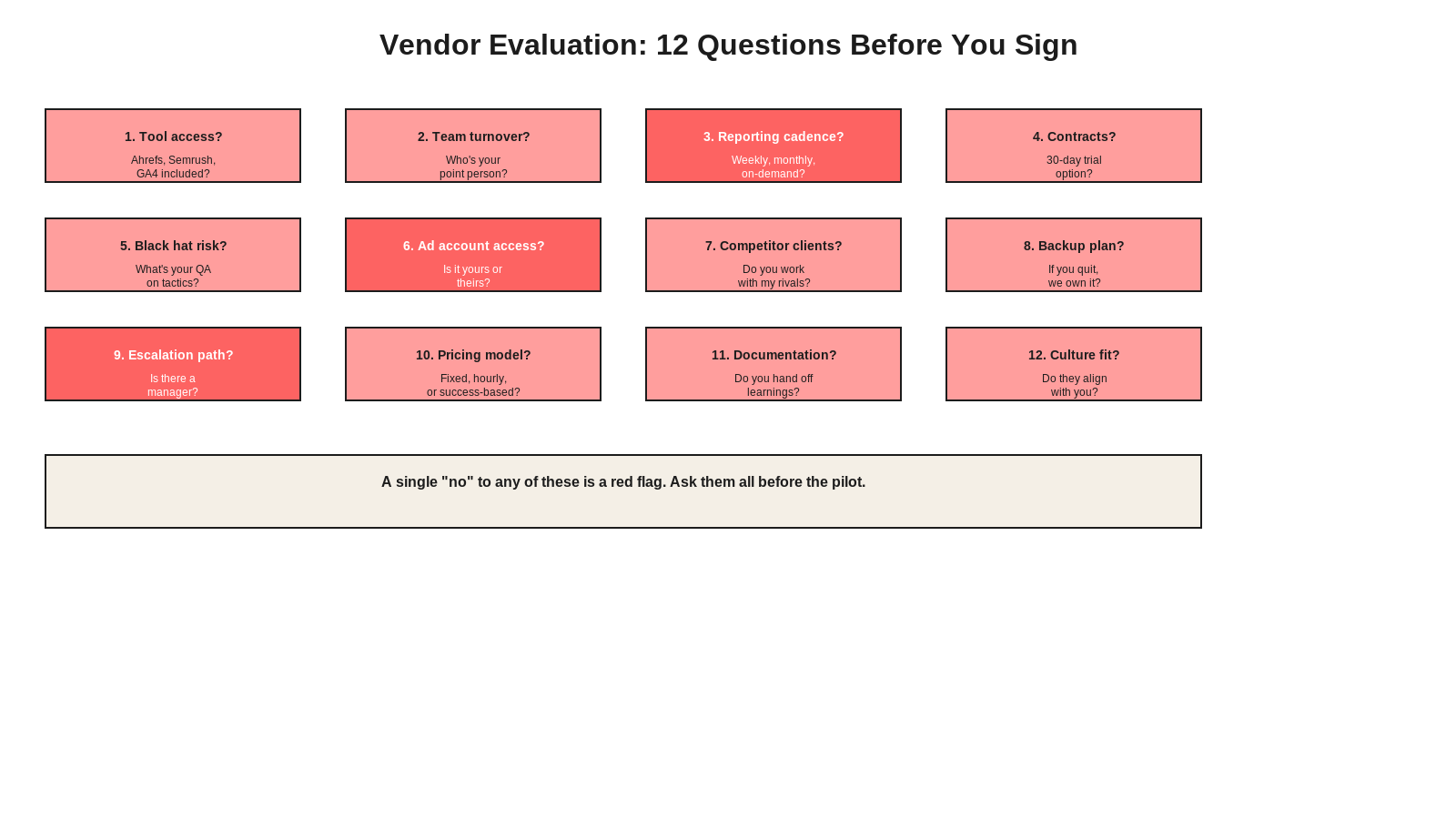 Vendor Evaluation: 12 Questions Before You Sign

1. Tool access?
Ahrefs, Semrush, GA4 included?

2. Team turnover?
Who's your point person?

3. Reporting cadence?
Weekly, monthly, on-demand?

4. Contracts?
30-day trial option?

5. Black hat risk?
What's your QA on tactics?

6. Ad account access?
Is it yours or theirs?

7. Competitor clients?
Do you work with my rivals?

8. Backup plan?
If you quit, we own it?

9. Escalation path?
Is there a manager?

10. Pricing model?
Fixed, hourly, or success-based?

11. Documentation?
Do you hand off learnings?

12. Culture fit?
Do they align with you?

A single "no" to any of these is a red flag. Ask them all before the pilot.